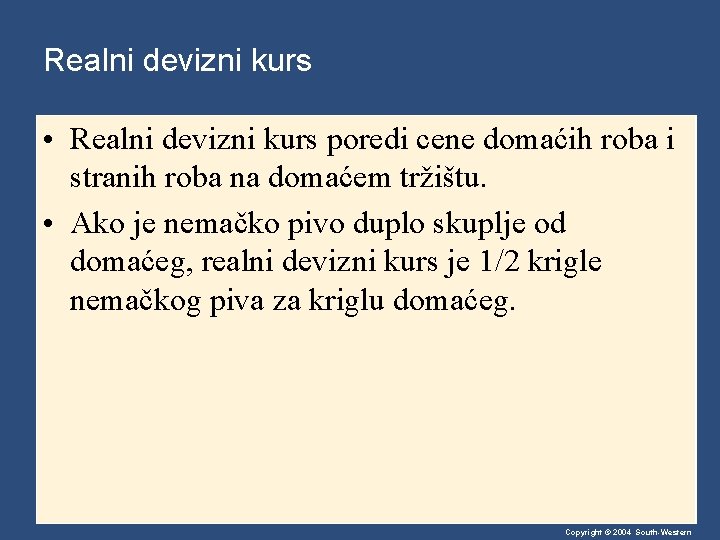 Realni devizni kurs

• Realni devizni kurs poredi cene domaćih roba i stranih roba na domaćem tržištu.

• Ako je nemačko pivo duplo skuplje od domaćeg, realni devizni kurs je 1/2 krigle nemačkog piva za kriglu domaćeg.

Copyright © 2004 South-Western